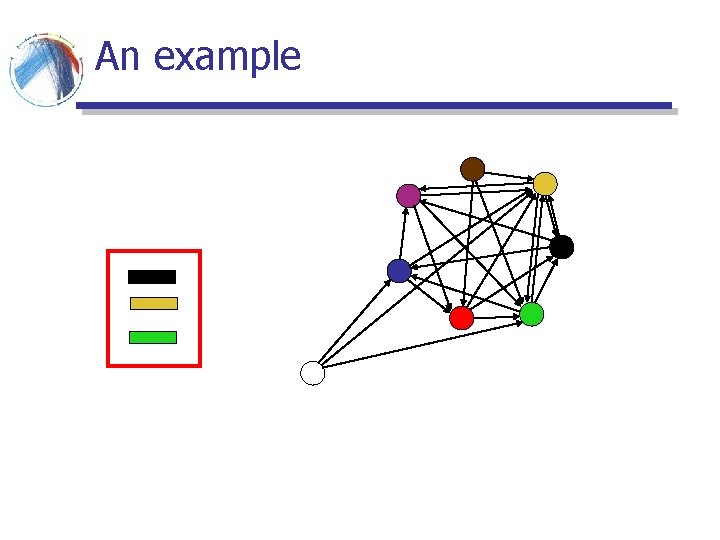 An example